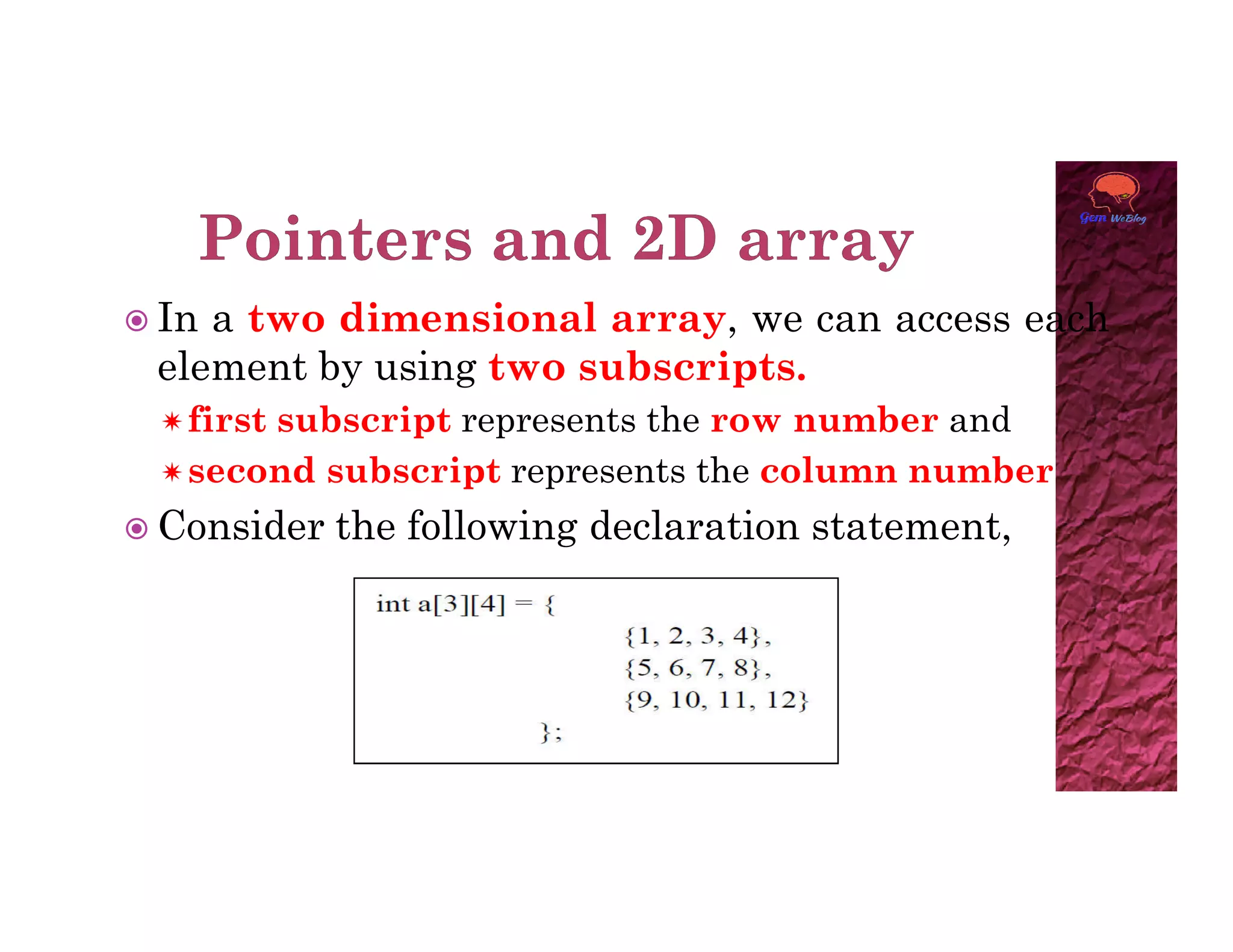 Gem WeBlog

Pointers and 2D array

In a two dimensional array, we can access each element by using two subscripts.

first subscript represents the row number and

second subscript represents the column number

Consider the following declaration statement,

int a[3][4] = {
{1, 2, 3, 4},
{5, 6, 7, 8},
{9, 10, 11, 12}
};